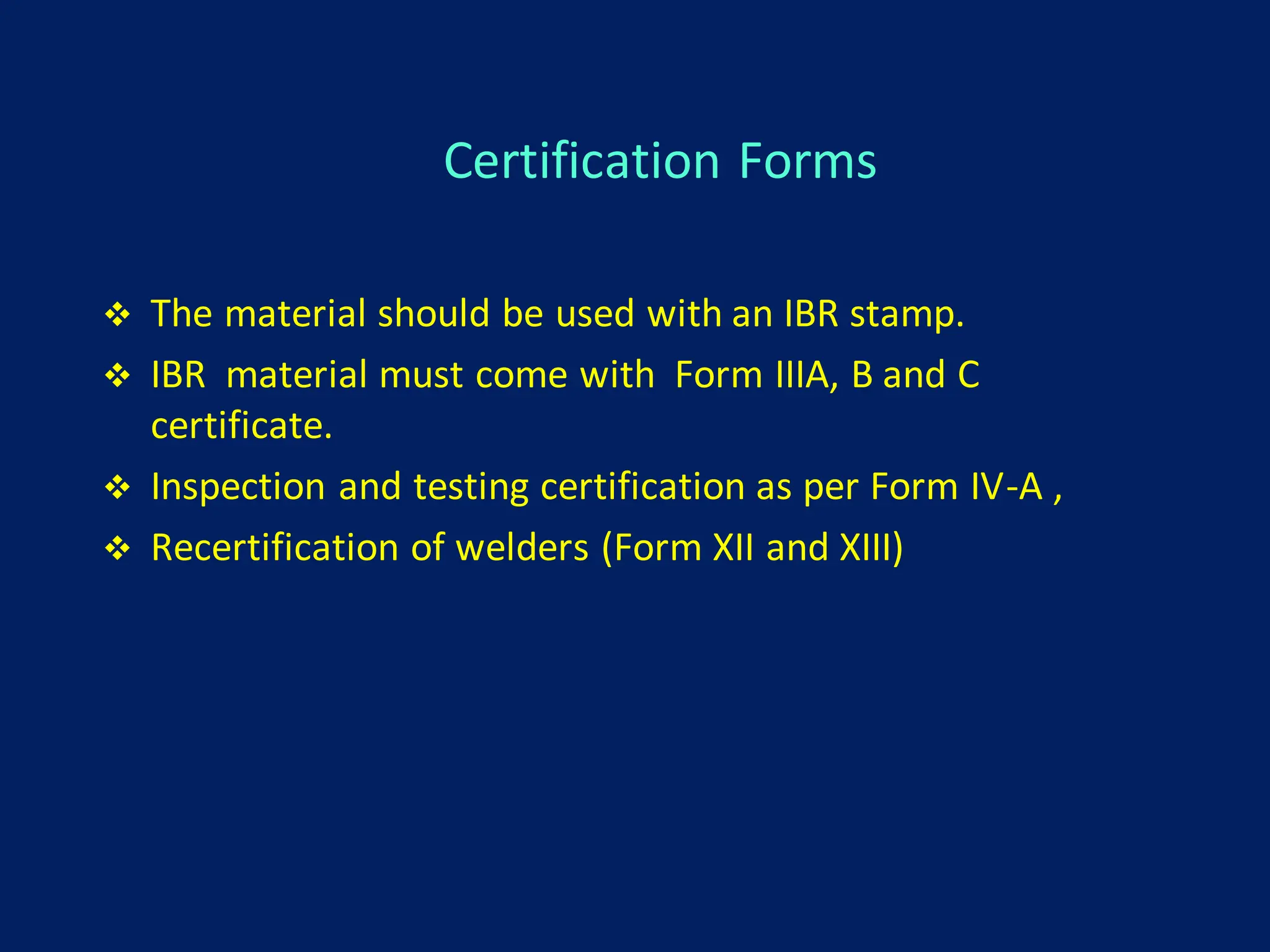 Certification Forms

❖ The material should be used with an IBR stamp.
❖ IBR material must come with Form IIIA, B and C certificate.
❖ Inspection and testing certification as per Form IV-A ,
❖ Recertification of welders (Form XII and XIII)